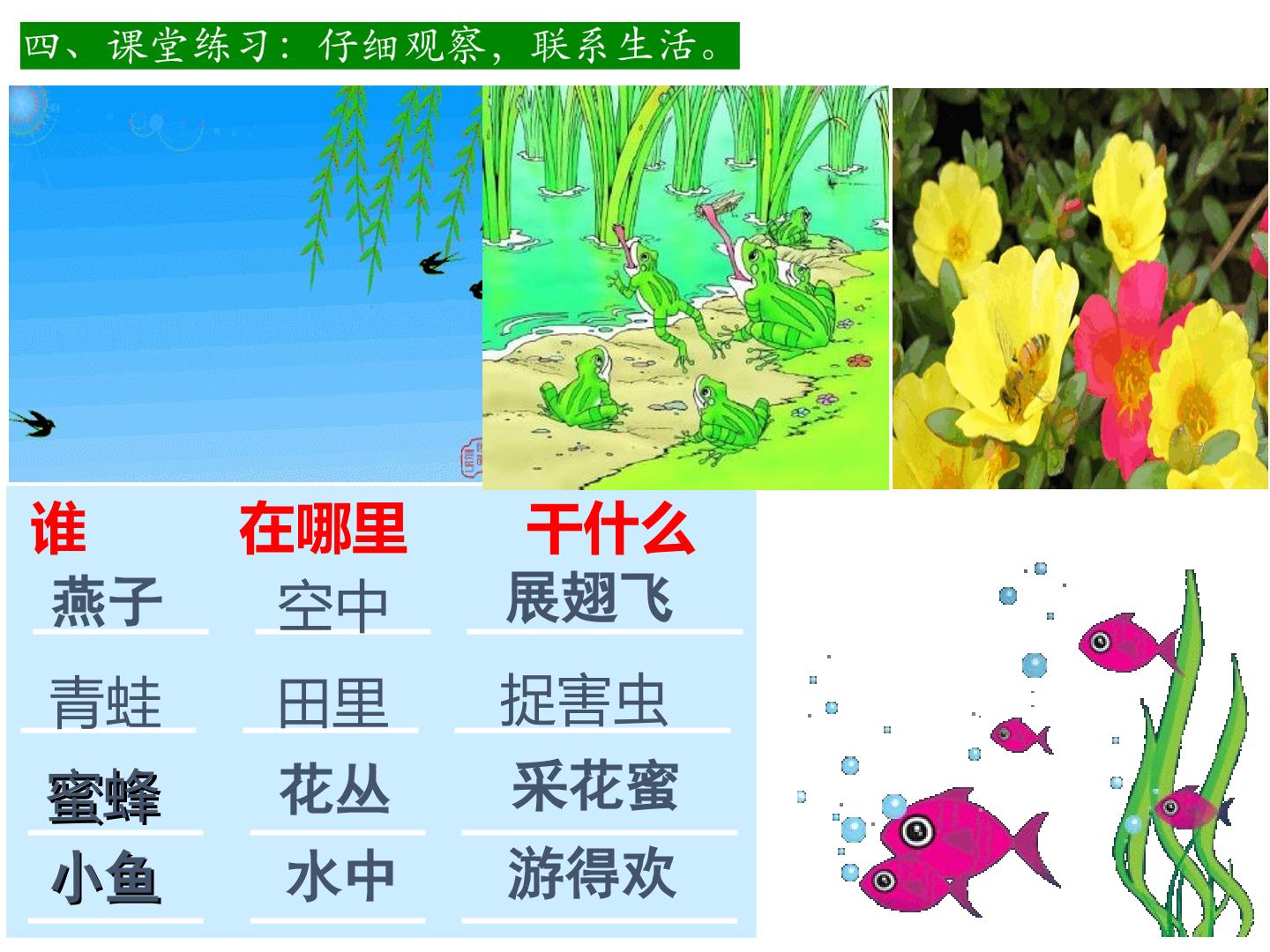 四、课堂练习：仔细观察，联系生活。

| 谁 | 在哪里 | 干什么 |
|---|---|---|
| 燕子 | 空中 | 展翅飞 |
| 青蛙 | 田里 | 捉害虫 |
| 蜜蜂 | 花丛 | 采花蜜 |
| 小鱼 | 水中 | 游得欢 |